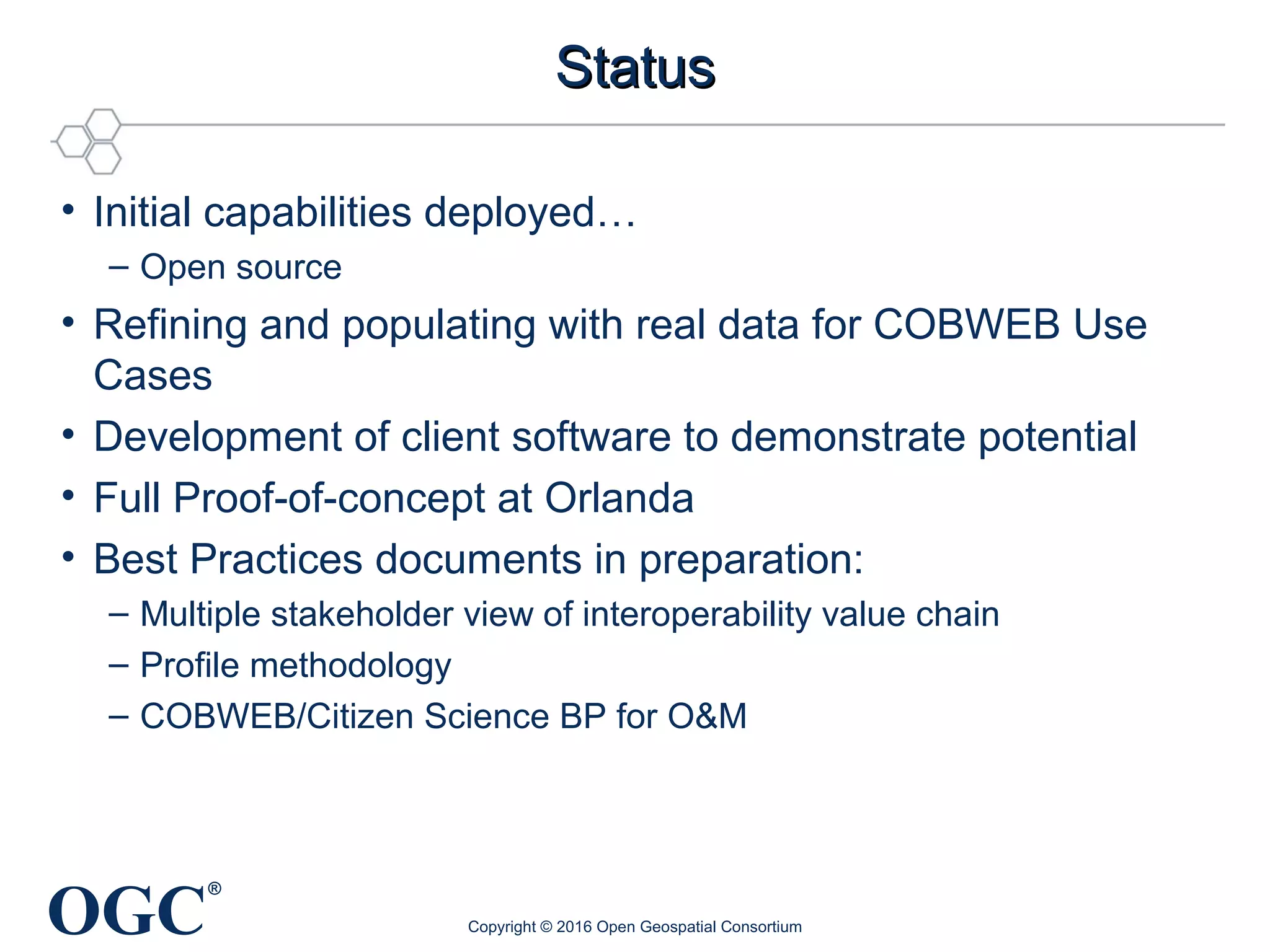 Status

• Initial capabilities deployed…
 – Open source
• Refining and populating with real data for COBWEB Use Cases
• Development of client software to demonstrate potential
• Full Proof-of-concept at Orlanda
• Best Practices documents in preparation:
 – Multiple stakeholder view of interoperability value chain
 – Profile methodology
 – COBWEB/Citizen Science BP for O&M

OGC®

Copyright © 2016 Open Geospatial Consortium